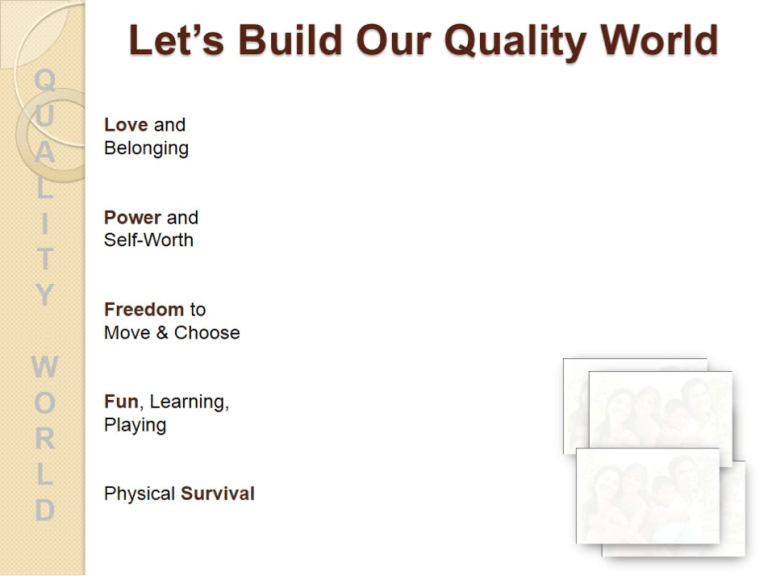 Let's Build Our Quality World

QUALITY WORLD

Love and Belonging

Power and Self-Worth

Freedom to Move & Choose

Fun, Learning, Playing

Physical Survival